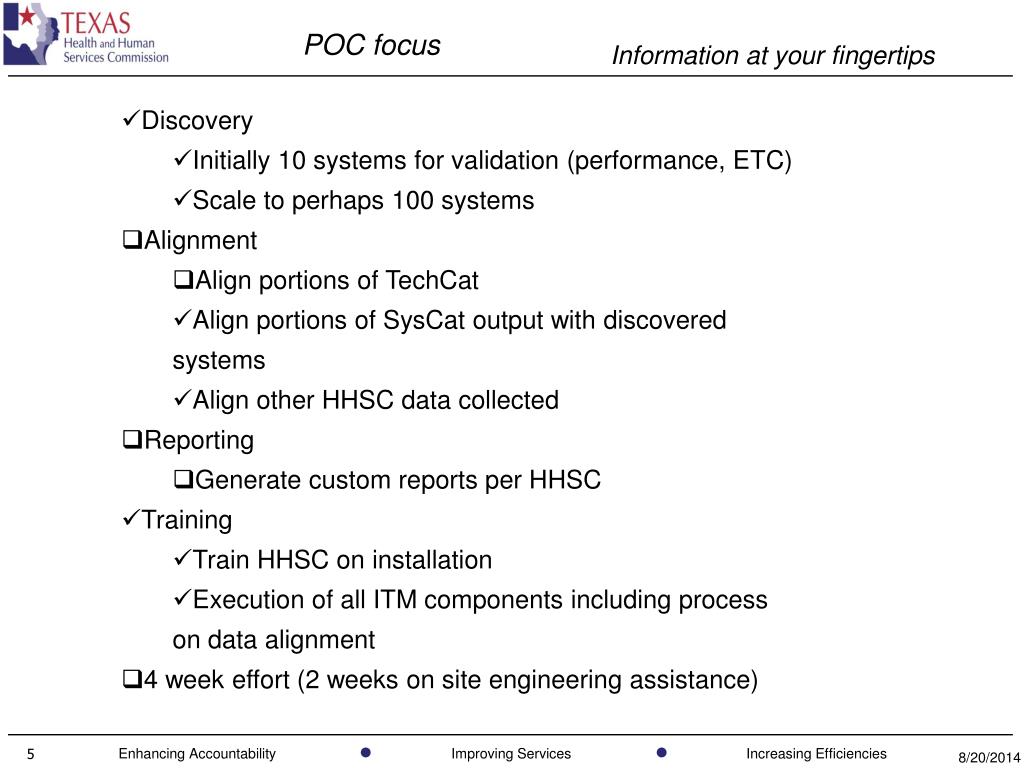 TEXAS
Health and Human Services Commission

POC focus

Information at your fingertips

✓Discovery

✓Initially 10 systems for validation (performance, ETC)

✓Scale to perhaps 100 systems

❑Alignment

❑Align portions of TechCat

✓Align portions of SysCat output with discovered systems

✓Align other HHSC data collected

❑Reporting

❑Generate custom reports per HHSC

✓Training

✓Train HHSC on installation

✓Execution of all ITM components including process on data alignment

❑4 week effort (2 weeks on site engineering assistance)

5 Enhancing Accountability Improving Services Increasing Efficiencies 8/20/2014